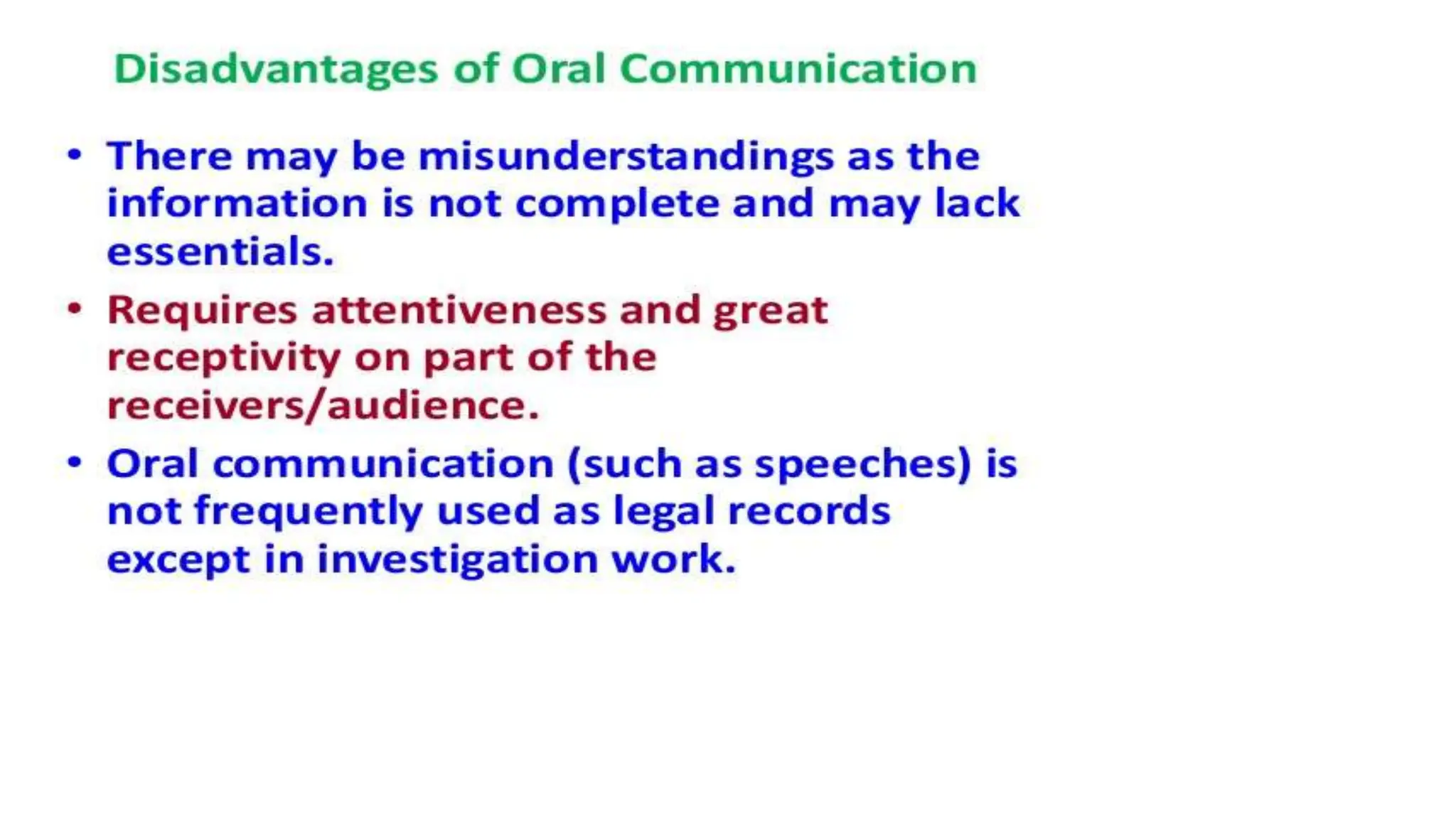 Disadvantages of Oral Communication

• There may be misunderstandings as the information is not complete and may lack essentials.

• Requires attentiveness and great receptivity on part of the receivers/audience.

• Oral communication (such as speeches) is not frequently used as legal records except in investigation work.